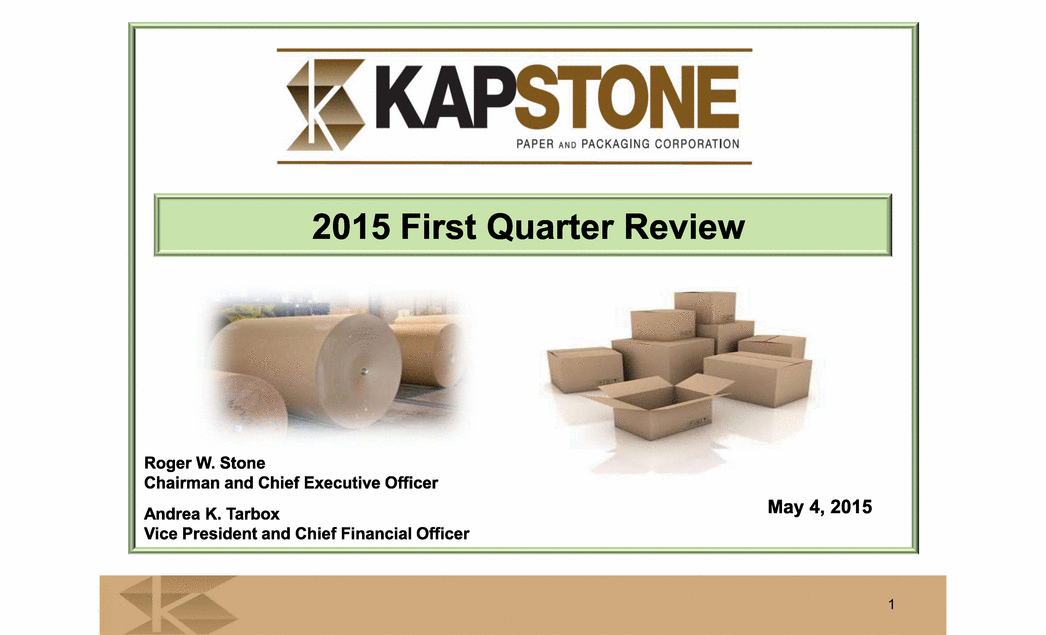 KAPSTONE
PAPER AND PACKAGING CORPORATION

2015 First Quarter Review

Roger W. Stone
Chairman and Chief Executive Officer

Andrea K. Tarbox
Vice President and Chief Financial Officer

May 4, 2015

1